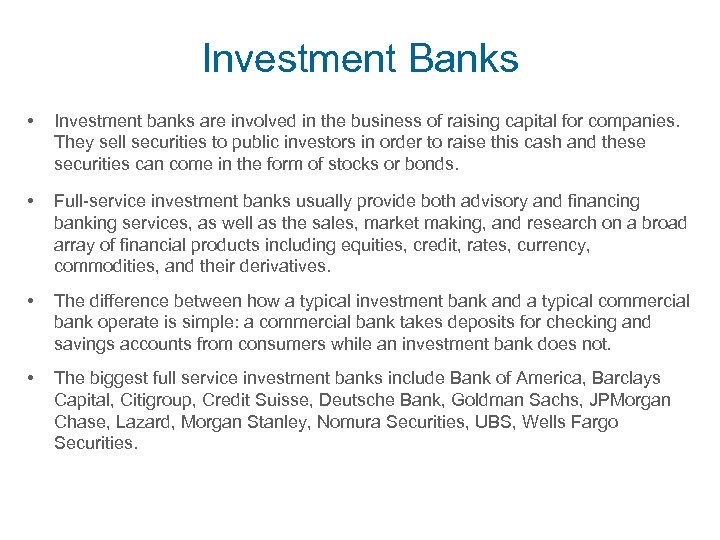 Investment Banks

• Investment banks are involved in the business of raising capital for companies. They sell securities to public investors in order to raise this cash and these securities can come in the form of stocks or bonds.

• Full-service investment banks usually provide both advisory and financing banking services, as well as the sales, market making, and research on a broad array of financial products including equities, credit, rates, currency, commodities, and their derivatives.

• The difference between how a typical investment bank and a typical commercial bank operate is simple: a commercial bank takes deposits for checking and savings accounts from consumers while an investment bank does not.

• The biggest full service investment banks include Bank of America, Barclays Capital, Citigroup, Credit Suisse, Deutsche Bank, Goldman Sachs, JPMorgan Chase, Lazard, Morgan Stanley, Nomura Securities, UBS, Wells Fargo Securities.